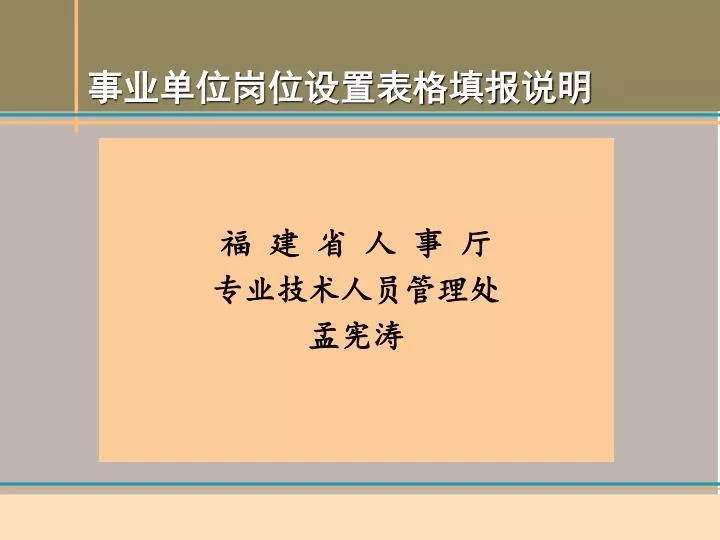 事业单位岗位设置表格填报说明

福 建 省 人 事 厅
专业技术人员管理处
孟宪涛